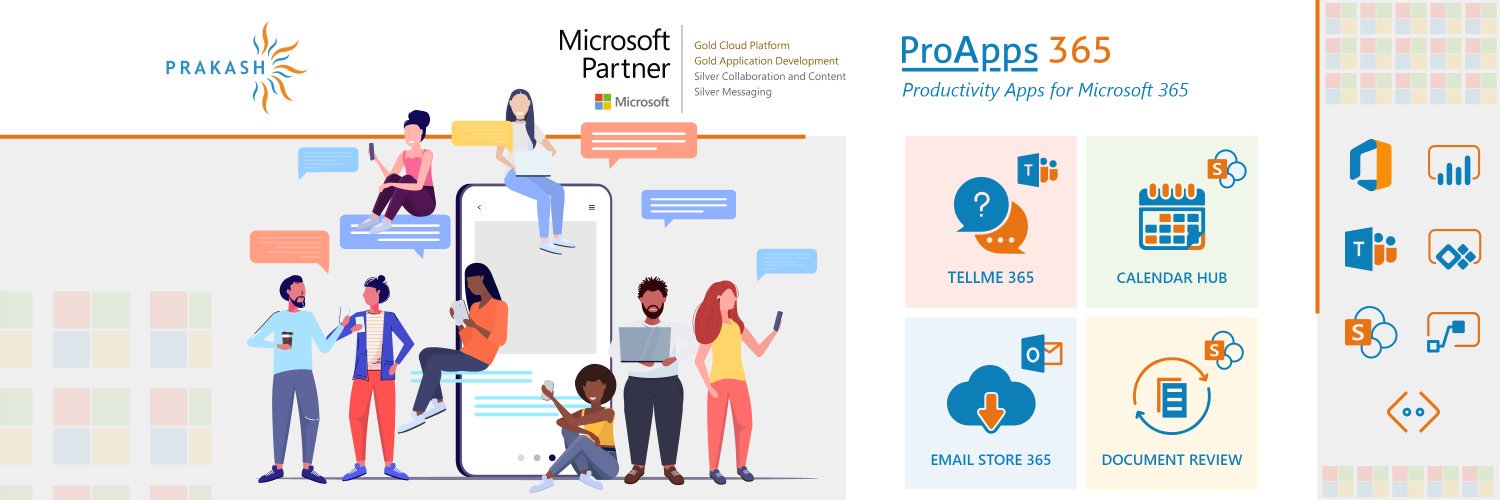 PRAKASH

Microsoft Partner

Microsoft

Gold Cloud Platform
Gold Application Development
Silver Collaboration and Content
Silver Messaging

ProApps 365
Productivity Apps for Microsoft 365

TELLME 365

CALENDAR HUB

EMAIL STORE 365

DOCUMENT REVIEW